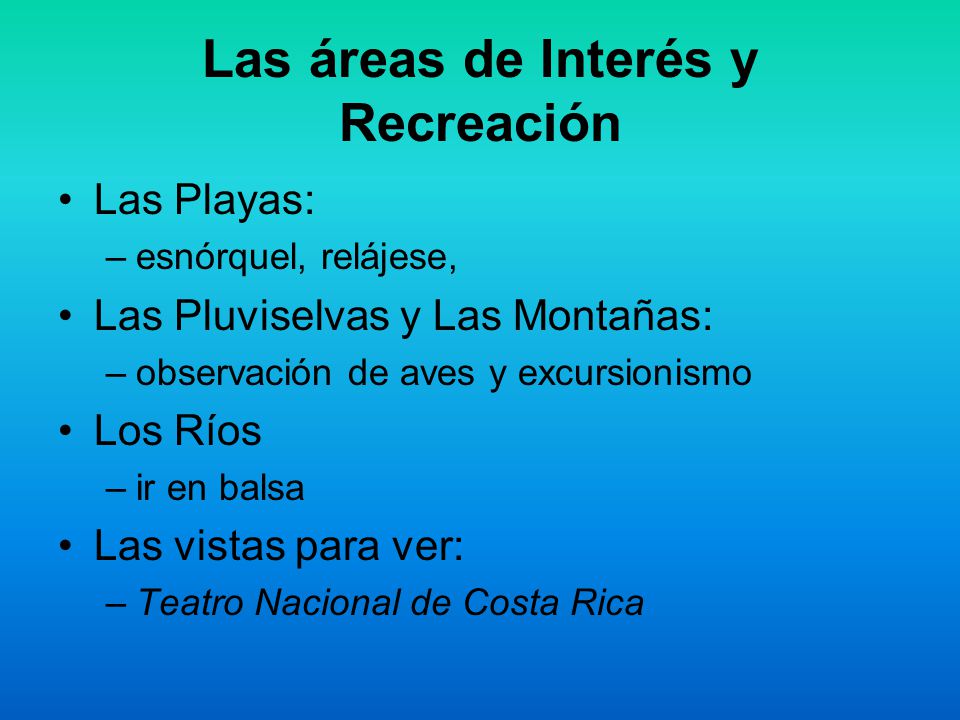 Las áreas de Interés y Recreación

• Las Playas:
– esnórquel, relájese,
• Las Pluviselvas y Las Montañas:
– observación de aves y excursionismo
• Los Ríos
– ir en balsa
• Las vistas para ver:
– Teatro Nacional de Costa Rica